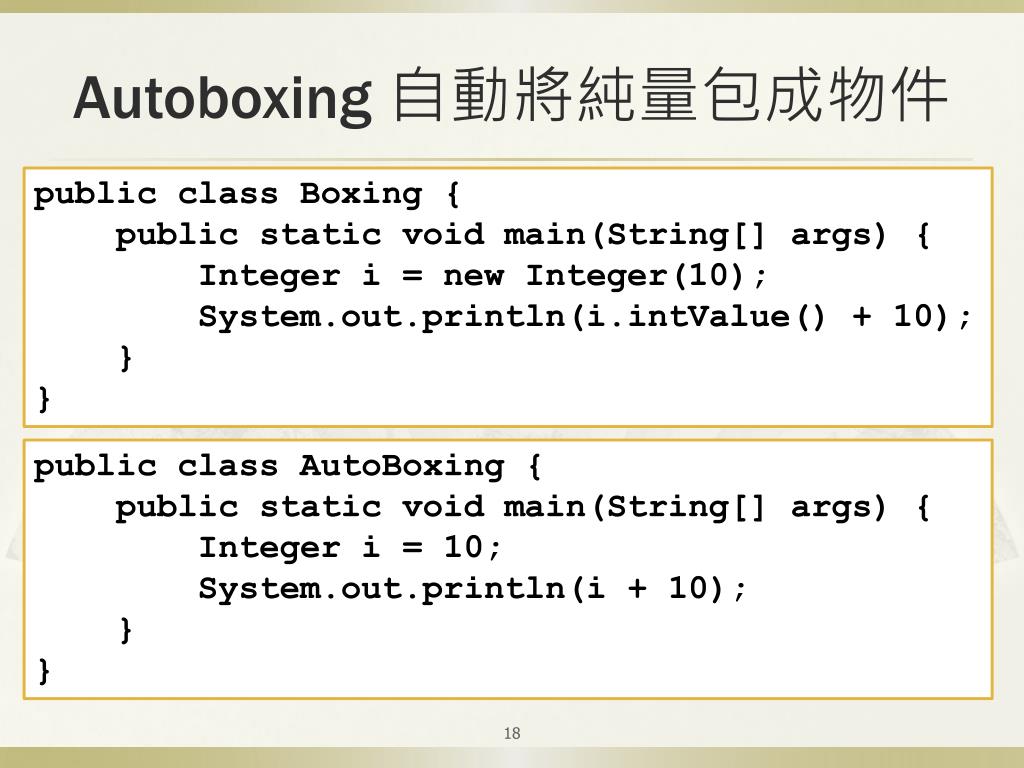 Autoboxing 自動將純量包成物件

public class Boxing {
    public static void main(String[] args) {
        Integer i = new Integer(10);
        System.out.println(i.intValue() + 10);
    }
}

public class AutoBoxing {
    public static void main(String[] args) {
        Integer i = 10;
        System.out.println(i + 10);
    }
}

18